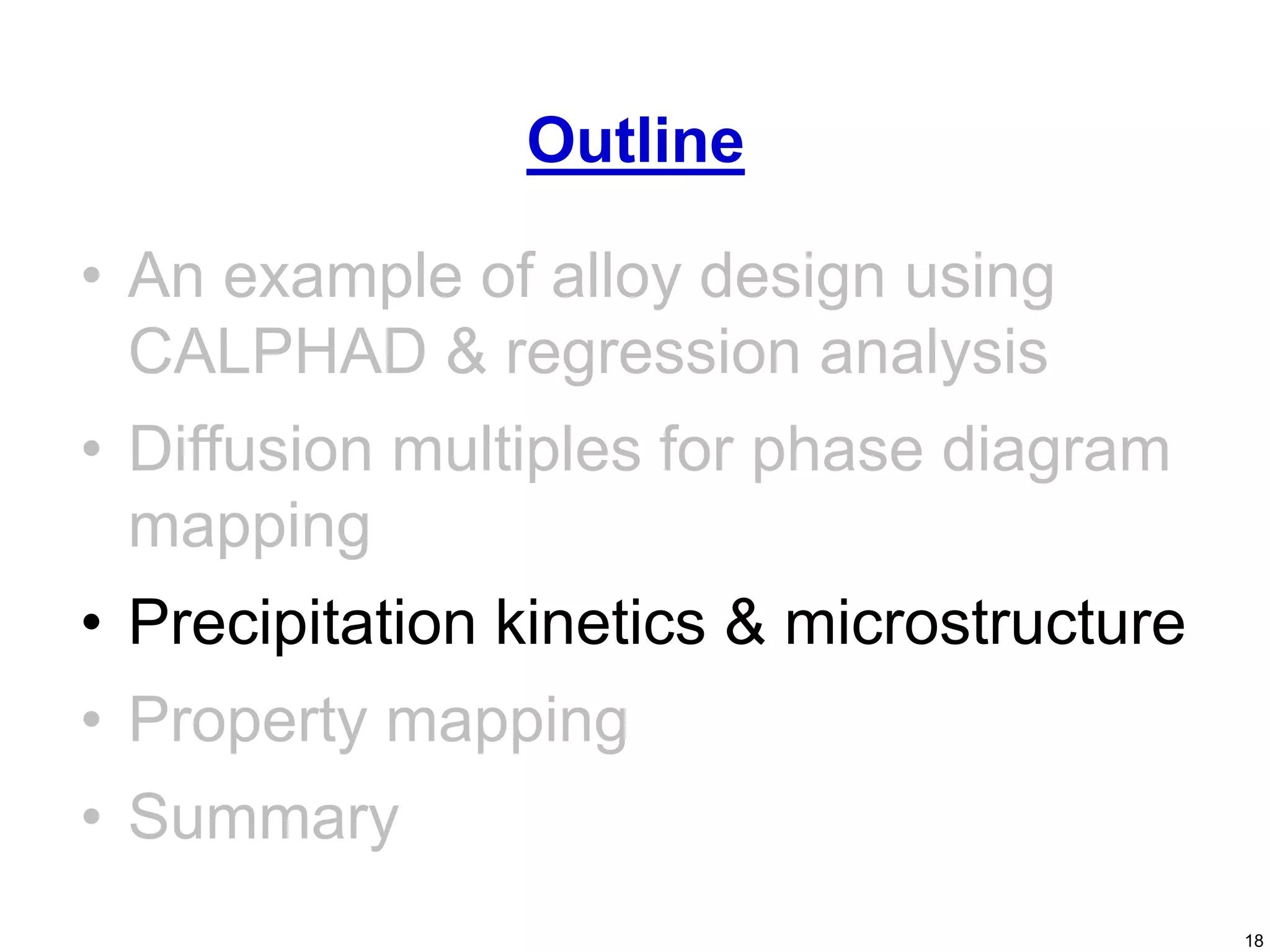 Outline

• An example of alloy design using CALPHAD & regression analysis
• Diffusion multiples for phase diagram mapping
• Precipitation kinetics & microstructure
• Property mapping
• Summary

18